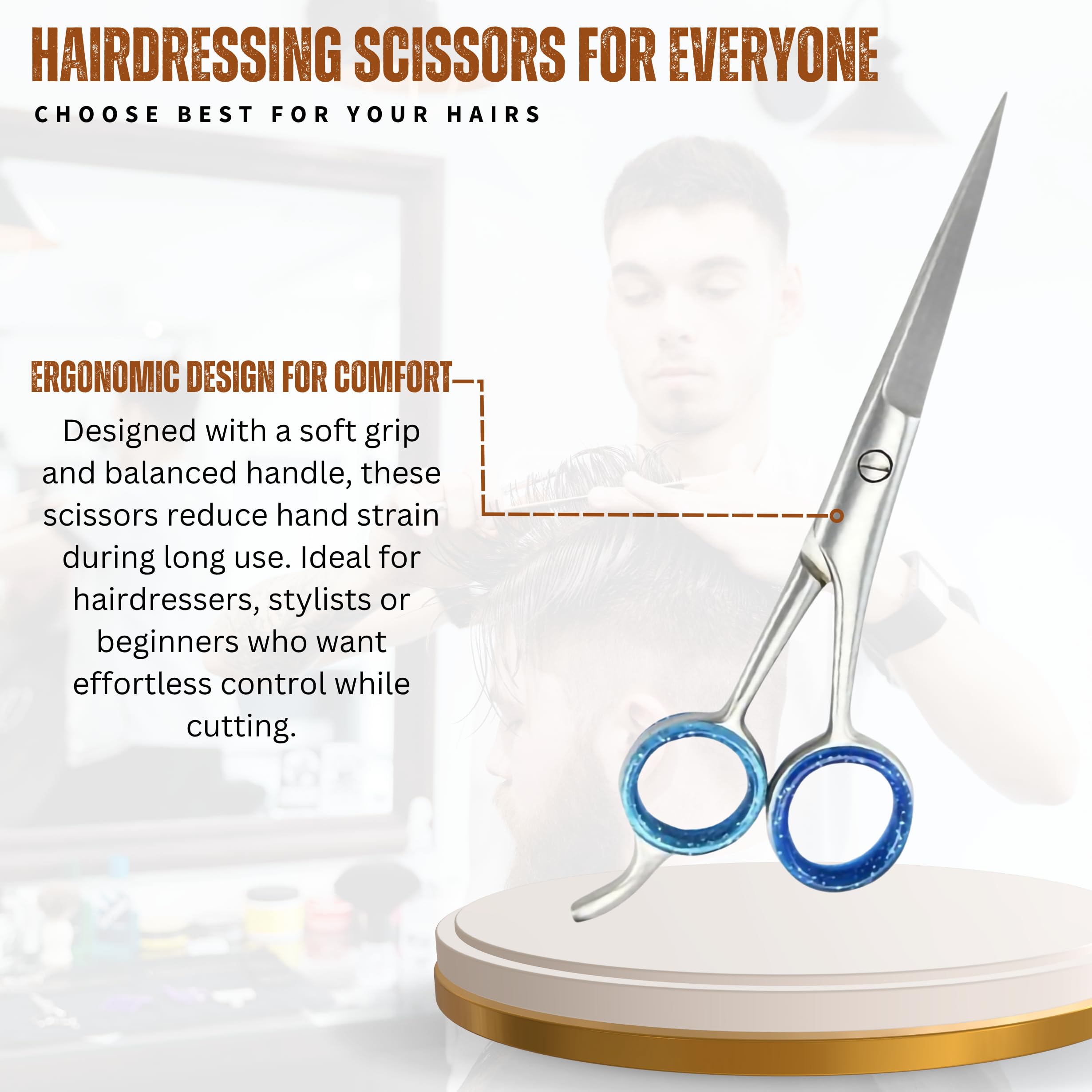 HAIRDRESSING SCISSORS FOR EVERYONE
CHOOSE BEST FOR YOUR HAIRS

ERGONOMIC DESIGN FOR COMFORT

Designed with a soft grip and balanced handle, these scissors reduce hand strain during long use. Ideal for hairdressers, stylists or beginners who want effortless control while cutting.